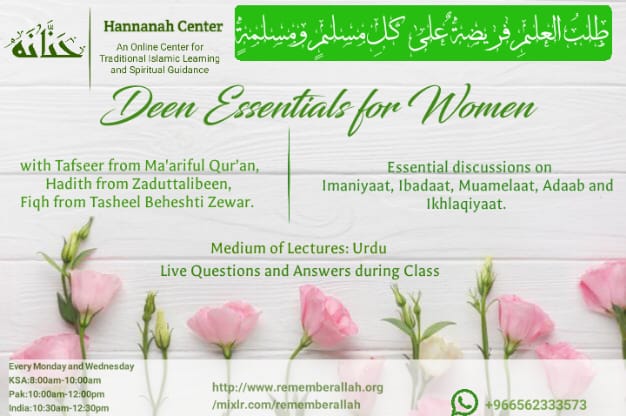 حنانه

Hannanah Center
An Online Center for Traditional Islamic Learning and Spiritual Guidance

طَلَبُ الْعِلْمِ فَرِيضَةٌ عَلَى كُلِّ مُسْلِمٍ وَمُسْلِمَةٍ

Deen Essentials for Women

with Tafseer from Ma'ariful Qur'an, Hadith from Zaduttalibeen, Fiqh from Tasheel Beheshti Zewar.

Essential discussions on Imaniyaat, Ibadaat, Muamelaat, Adaab and Ikhlaqiyaat.

Medium of Lectures: Urdu
Live Questions and Answers during Class

Every Monday and Wednesday
KSA:8:00am-10:00am
Pak:10:00am-12:00pm
India:10:30am-12:30pm

http://www.rememberallah.org
/mixlr.com/rememberallah

+966562333573